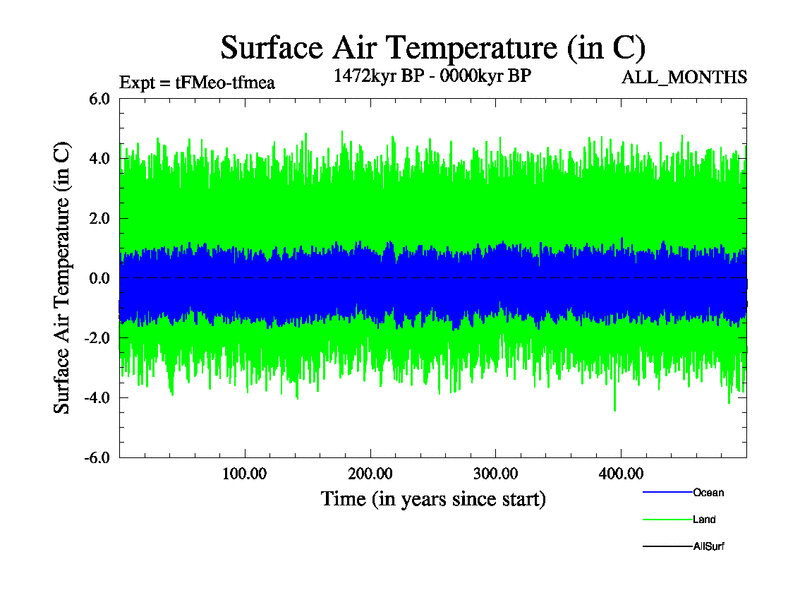 Surface Air Temperature (in C)

Expt = tFMeo-tfmea

1472kyr BP - 0000kyr BP

ALL_MONTHS

Surface Air Temperature (in C)

6.0
4.0
2.0
0.0
-2.0
-4.0
-6.0

100.00
200.00
300.00
400.00

Time (in years since start)

Ocean
Land
AllSurf